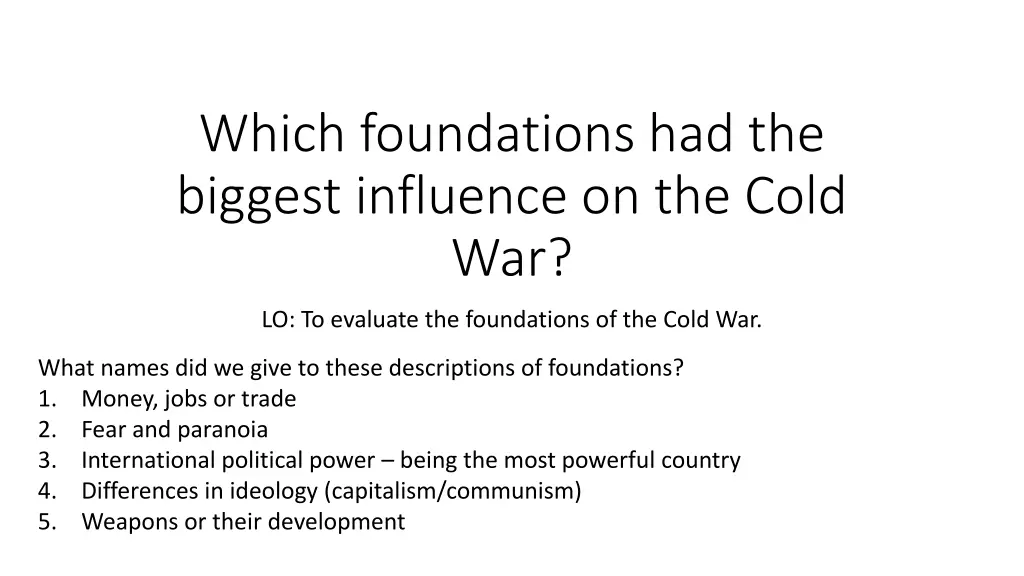 Which foundations had the biggest influence on the Cold War?

LO: To evaluate the foundations of the Cold War.

What names did we give to these descriptions of foundations?
1. Money, jobs or trade
2. Fear and paranoia
3. International political power – being the most powerful country
4. Differences in ideology (capitalism/communism)
5. Weapons or their development